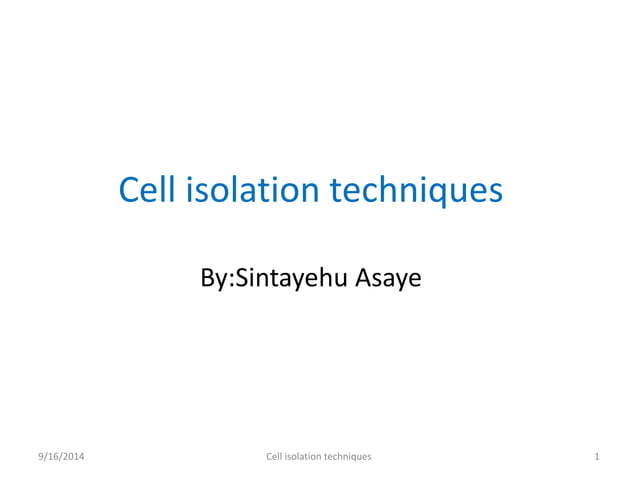 Cell isolation techniques

By:Sintayehu Asaye

9/16/2014 Cell isolation techniques 1